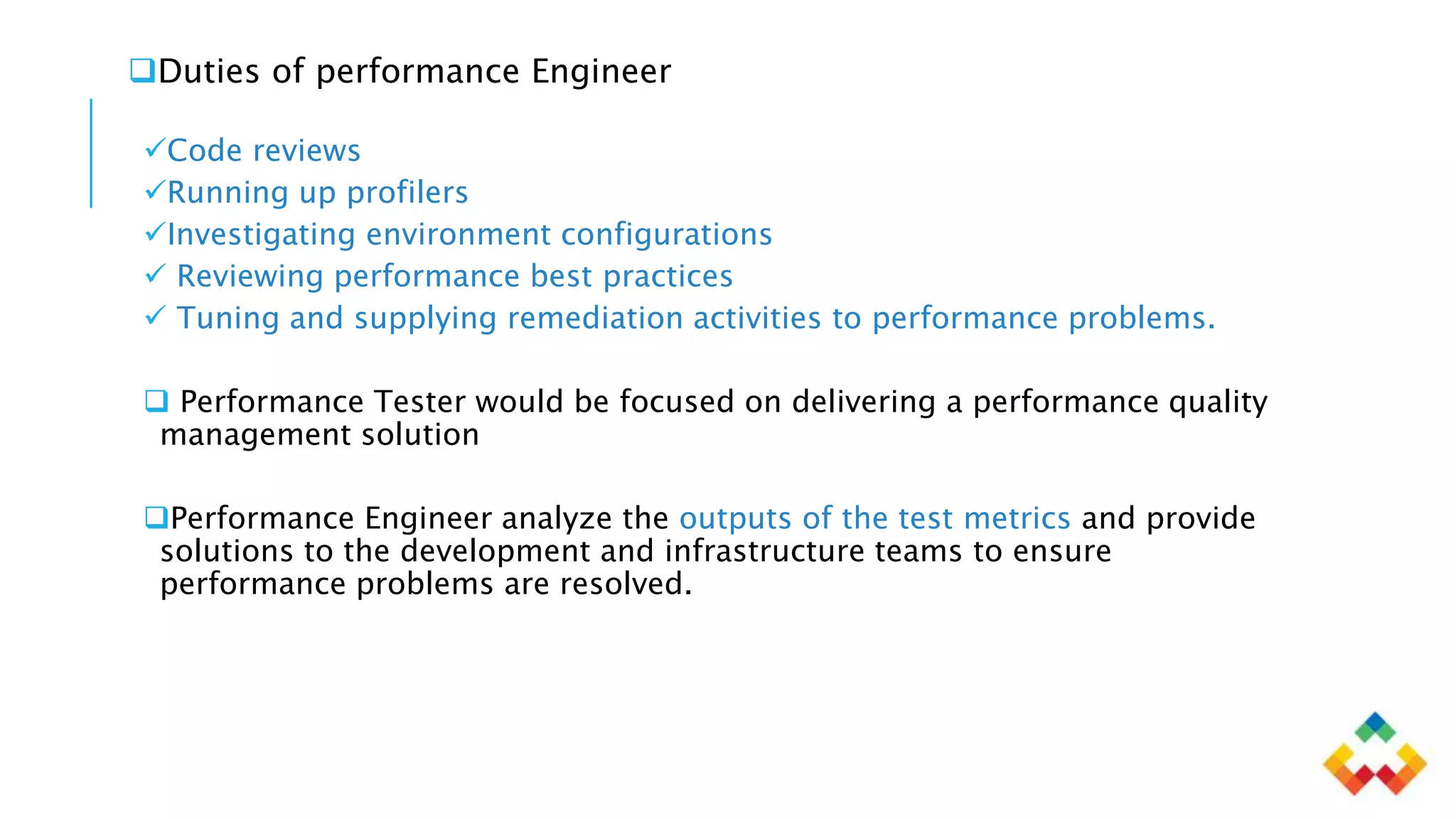 ❑Duties of performance Engineer

✓Code reviews
✓Running up profilers
✓Investigating environment configurations
✓ Reviewing performance best practices
✓ Tuning and supplying remediation activities to performance problems.

❑ Performance Tester would be focused on delivering a performance quality management solution

❑Performance Engineer analyze the outputs of the test metrics and provide solutions to the development and infrastructure teams to ensure performance problems are resolved.